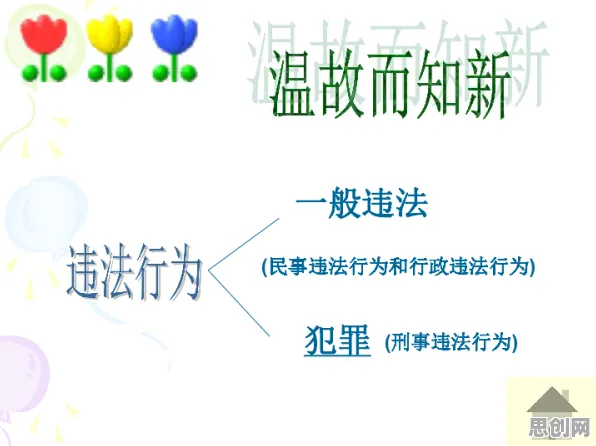 温故而知新

违法行为

一般违法

(民事违法行为和行政违法行为)

犯罪 (刑事违法行为)

思创网